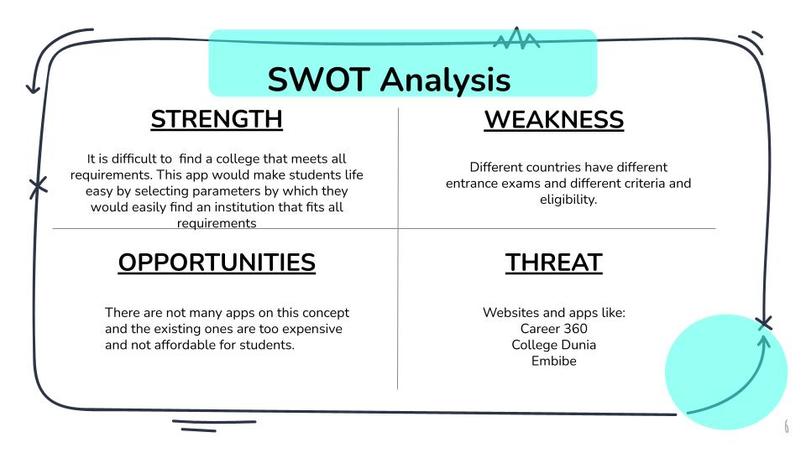 SWOT Analysis

STRENGTH

It is difficult to find a college that meets all requirements. This app would make students life easy by selecting parameters by which they would easily find an institution that fits all requirements

WEAKNESS

Different countries have different entrance exams and different criteria and eligibility.

OPPORTUNITIES

There are not many apps on this concept and the existing ones are too expensive and not affordable for students.

THREAT

Websites and apps like:
Career 360
College Dunia
Embibe

6